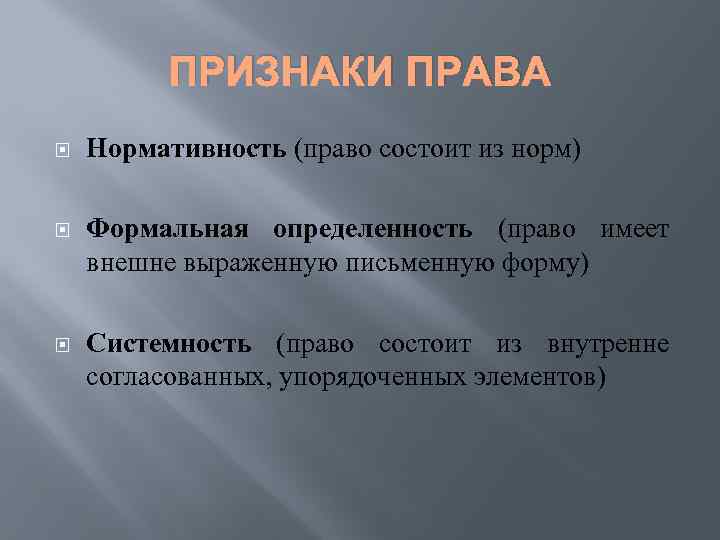 ПРИЗНАКИ ПРАВА

Нормативность (право состоит из норм)

Формальная определенность (право имеет внешне выраженную письменную форму)

Системность (право состоит из внутренне согласованных, упорядоченных элементов)